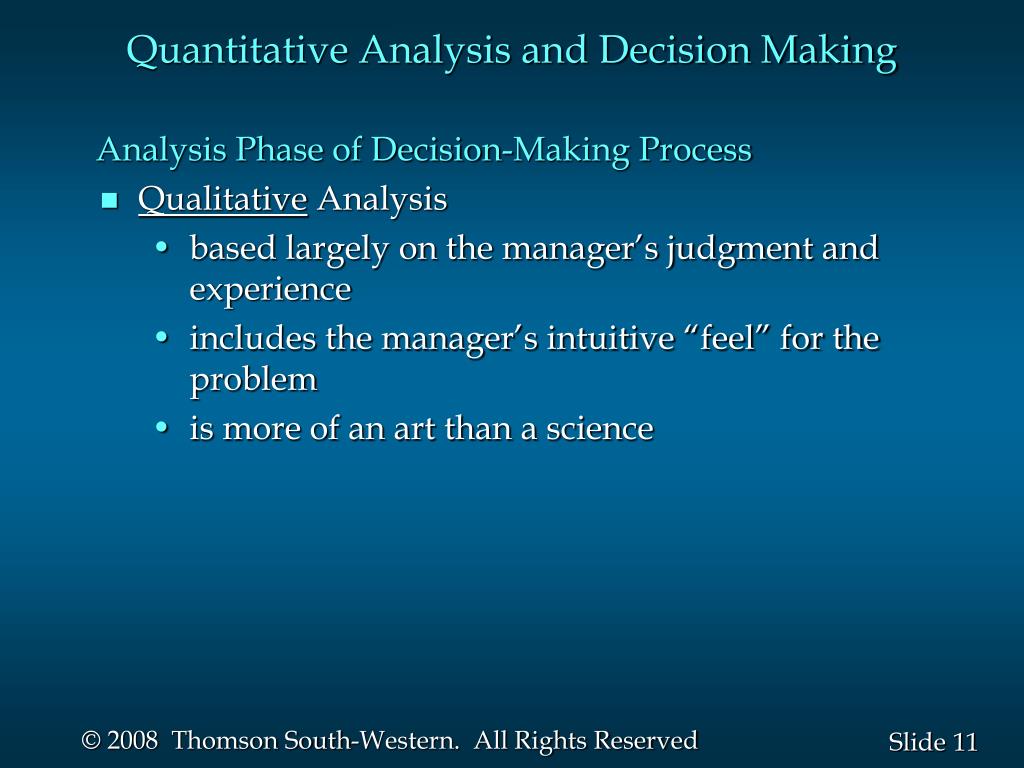 Quantitative Analysis and Decision Making

Analysis Phase of Decision-Making Process

■ Qualitative Analysis

• based largely on the manager's judgment and experience

• includes the manager's intuitive "feel" for the problem

• is more of an art than a science

© 2008 Thomson South-Western. All Rights Reserved

Slide 11